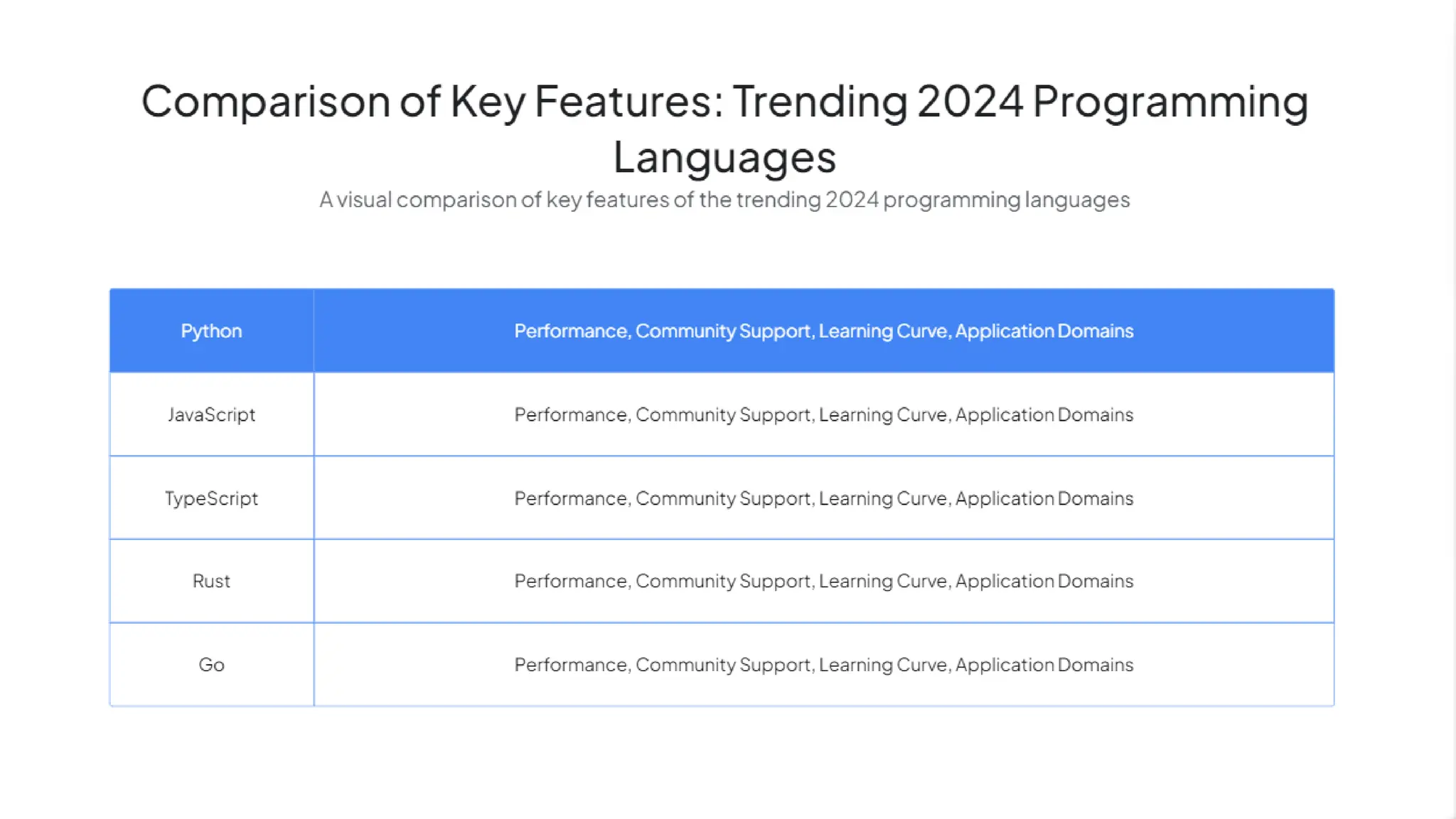 Comparison of Key Features: Trending 2024 Programming Languages

A visual comparison of key features of the trending 2024 programming languages

| Python | Performance, Community Support, Learning Curve, Application Domains |
|---|---|
| JavaScript | Performance, Community Support, Learning Curve, Application Domains |
| TypeScript | Performance, Community Support, Learning Curve, Application Domains |
| Rust | Performance, Community Support, Learning Curve, Application Domains |
| Go | Performance, Community Support, Learning Curve, Application Domains |